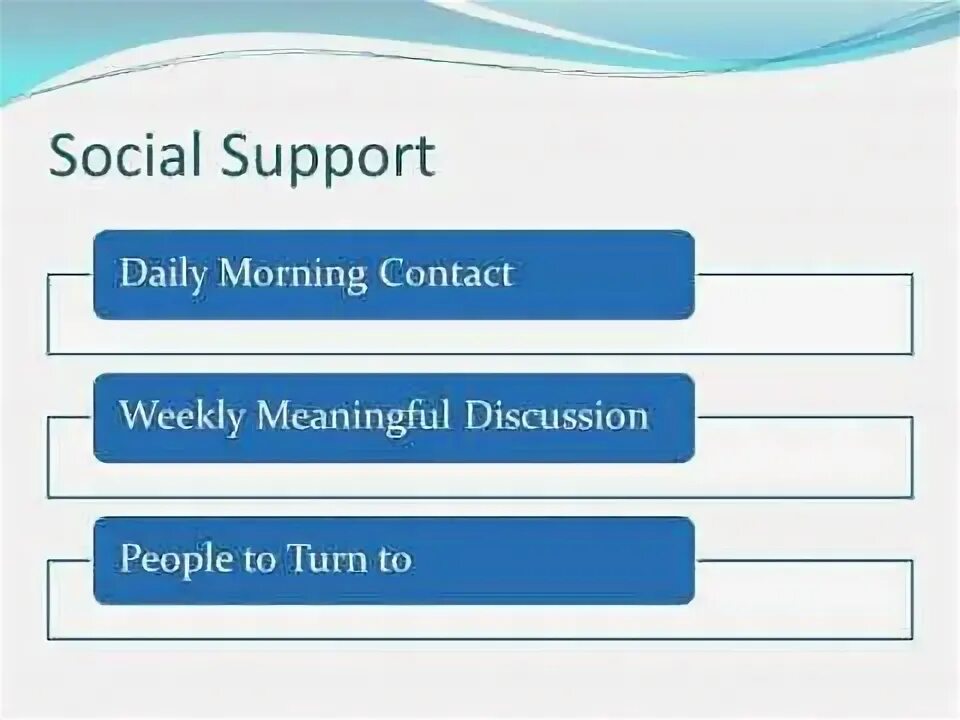 Social Support

Daily Morning Contact

Weekly Meaningful Discussion

People to Turn to